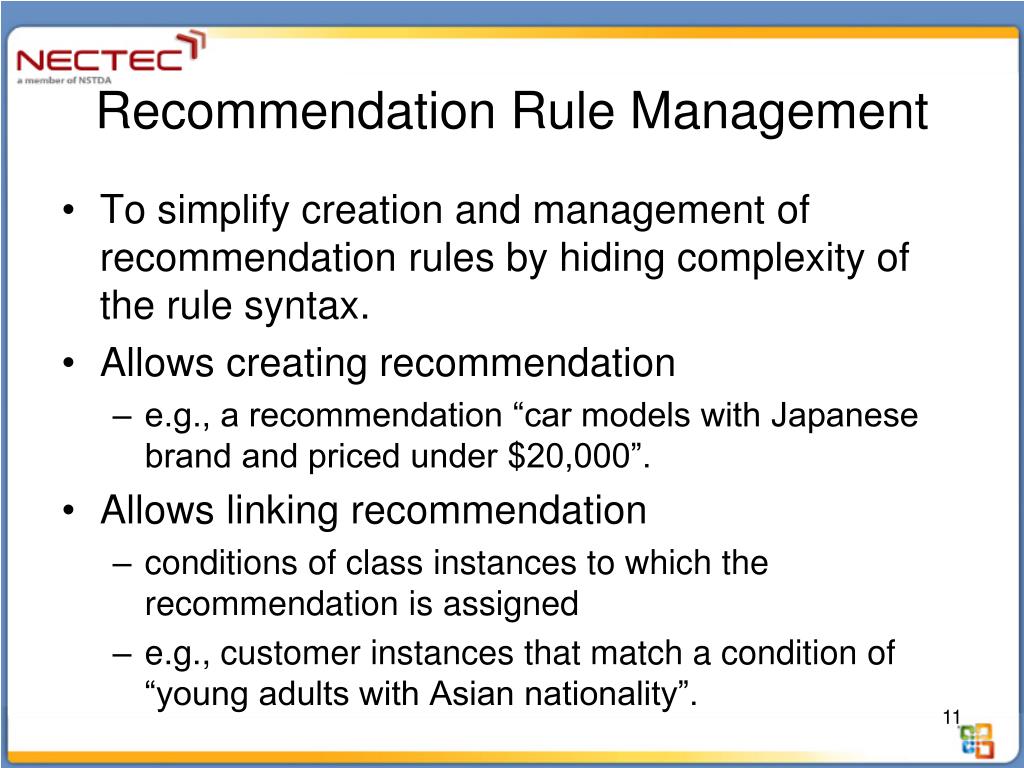 NECTEC
a member of NSTDA

Recommendation Rule Management

• To simplify creation and management of recommendation rules by hiding complexity of the rule syntax.
• Allows creating recommendation
– e.g., a recommendation “car models with Japanese brand and priced under \$20,000”.
• Allows linking recommendation
– conditions of class instances to which the recommendation is assigned
– e.g., customer instances that match a condition of “young adults with Asian nationality”.

11